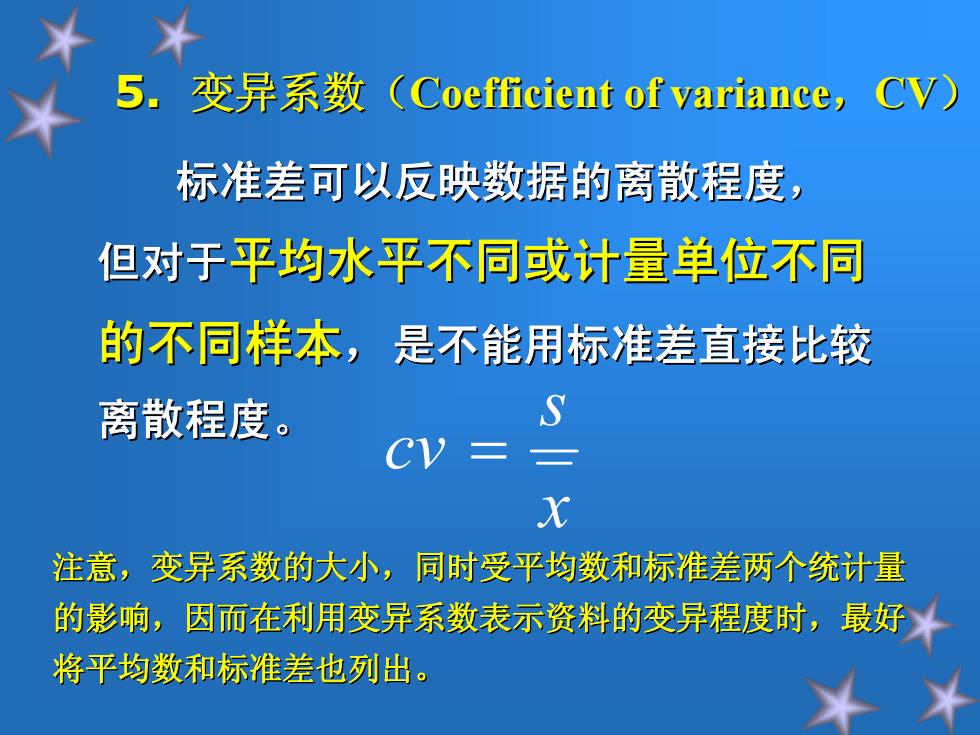 5. 变异系数（Coefficient of variance，CV）

标准差可以反映数据的离散程度，但对于平均水平不同或计量单位不同的不同样本，是不能用标准差直接比较离散程度。

$cv = \frac{s}{\bar{x}}$

注意，变异系数的大小，同时受平均数和标准差两个统计量的影响，因而在利用变异系数表示资料的变异程度时，最好将平均数和标准差也列出。